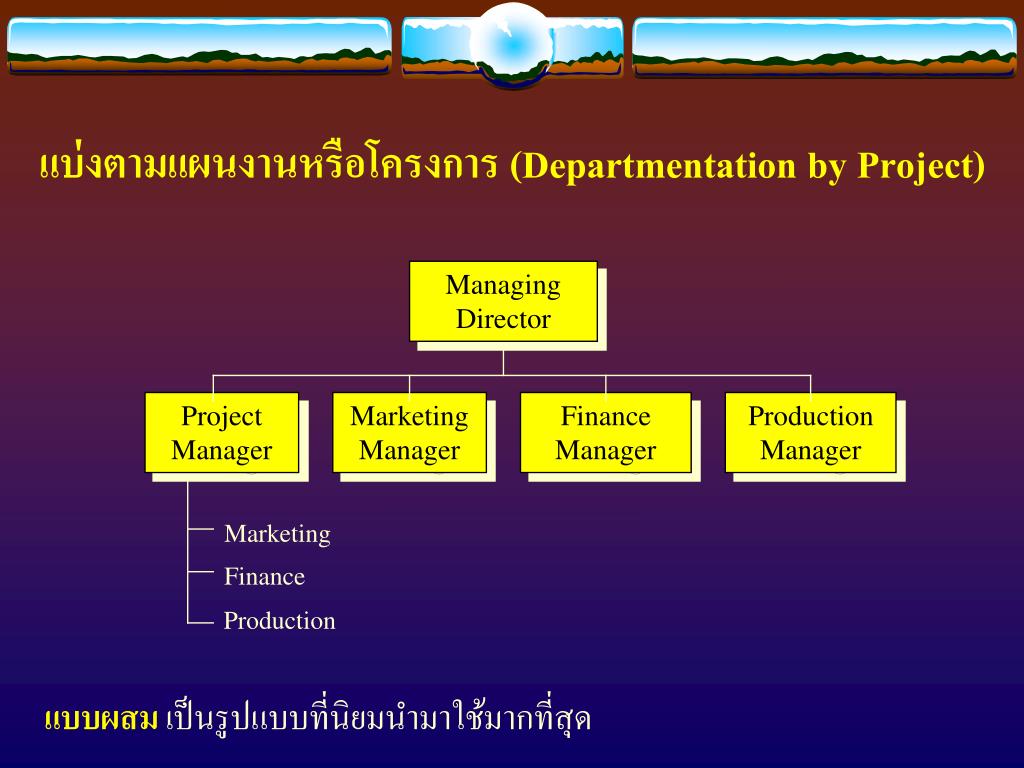 แบ่งตามแผนงานหรือโครงการ (Departmentation by Project)

Managing Director

Project Manager

Marketing Manager

Finance Manager

Production Manager

Marketing

Finance

Production

แบบผสม เป็นรูปแบบที่นิยมนำมาใช้มากที่สุด